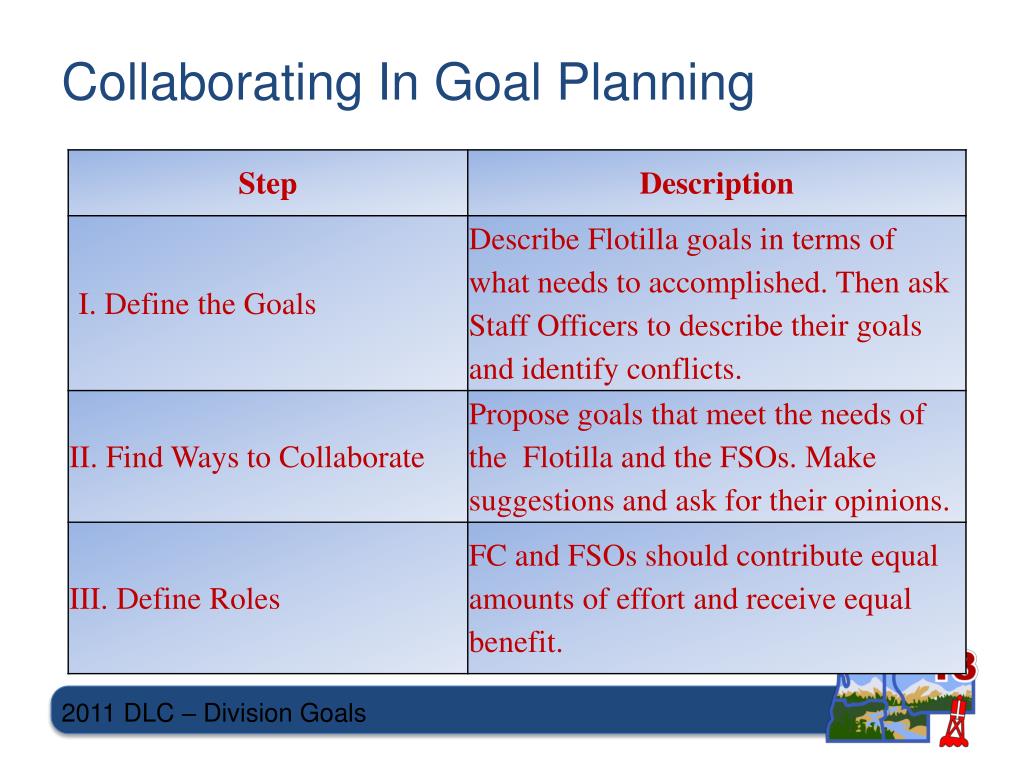 Collaborating In Goal Planning

| Step | Description |
|---|---|
| I. Define the Goals | Describe Flotilla goals in terms of what needs to accomplished. Then ask Staff Officers to describe their goals and identify conflicts. |
| II. Find Ways to Collaborate | Propose goals that meet the needs of the Flotilla and the FSOs. Make suggestions and ask for their opinions. |
| III. Define Roles | FC and FSOs should contribute equal amounts of effort and receive equal benefit. |

2011 DLC – Division Goals

13